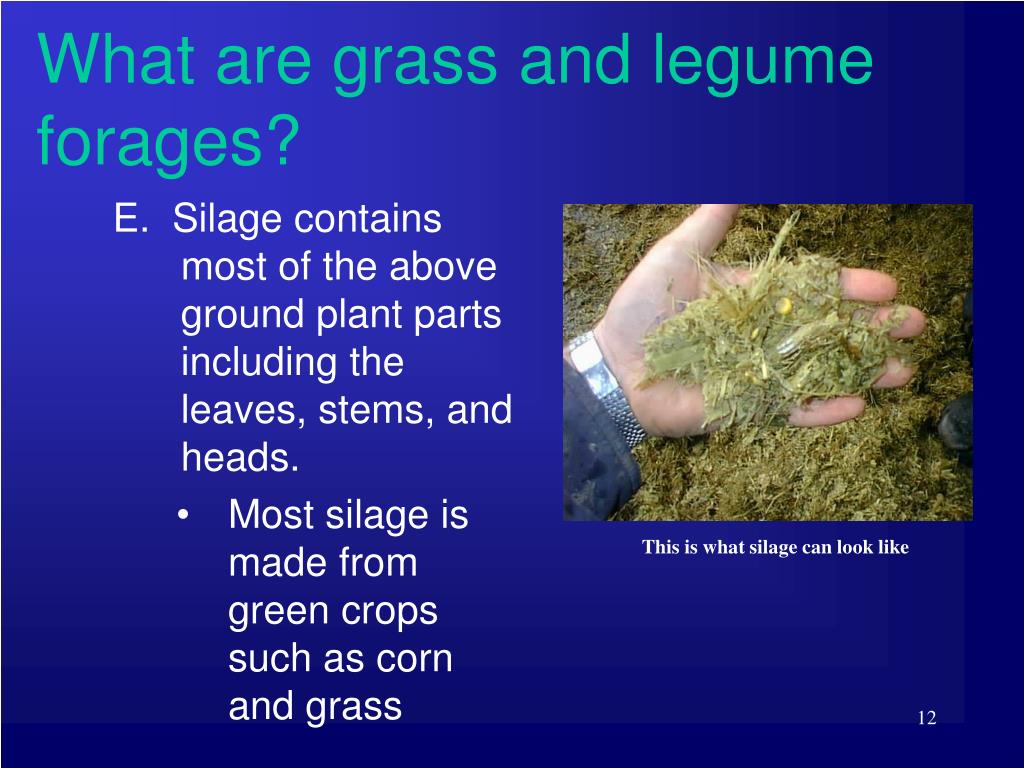 What are grass and legume forages?

E. Silage contains most of the above ground plant parts including the leaves, stems, and heads.

• Most silage is made from green crops such as corn and grass

This is what silage can look like

12